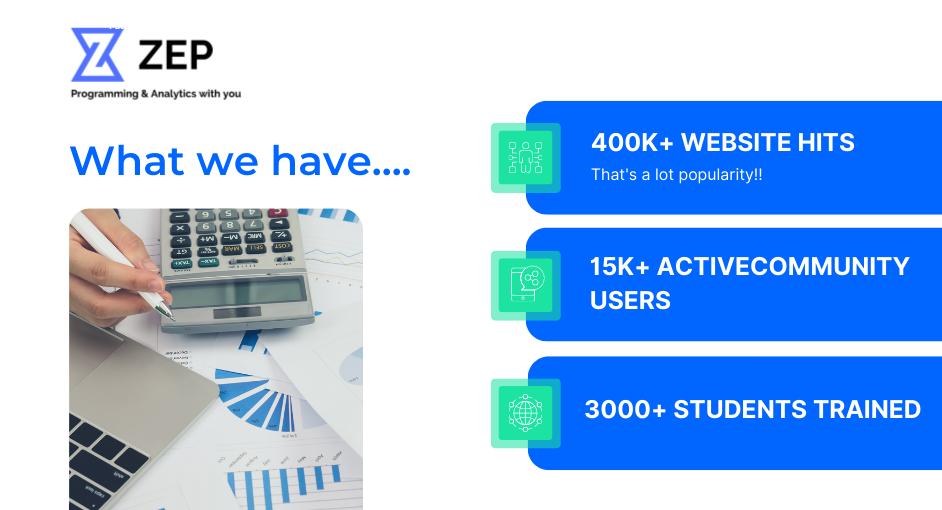 ZEP
Programming & Analytics with you

What we have....

400K+ WEBSITE HITS
That's a lot popularity!!

15K+ ACTIVECOMMUNITY USERS

3000+ STUDENTS TRAINED